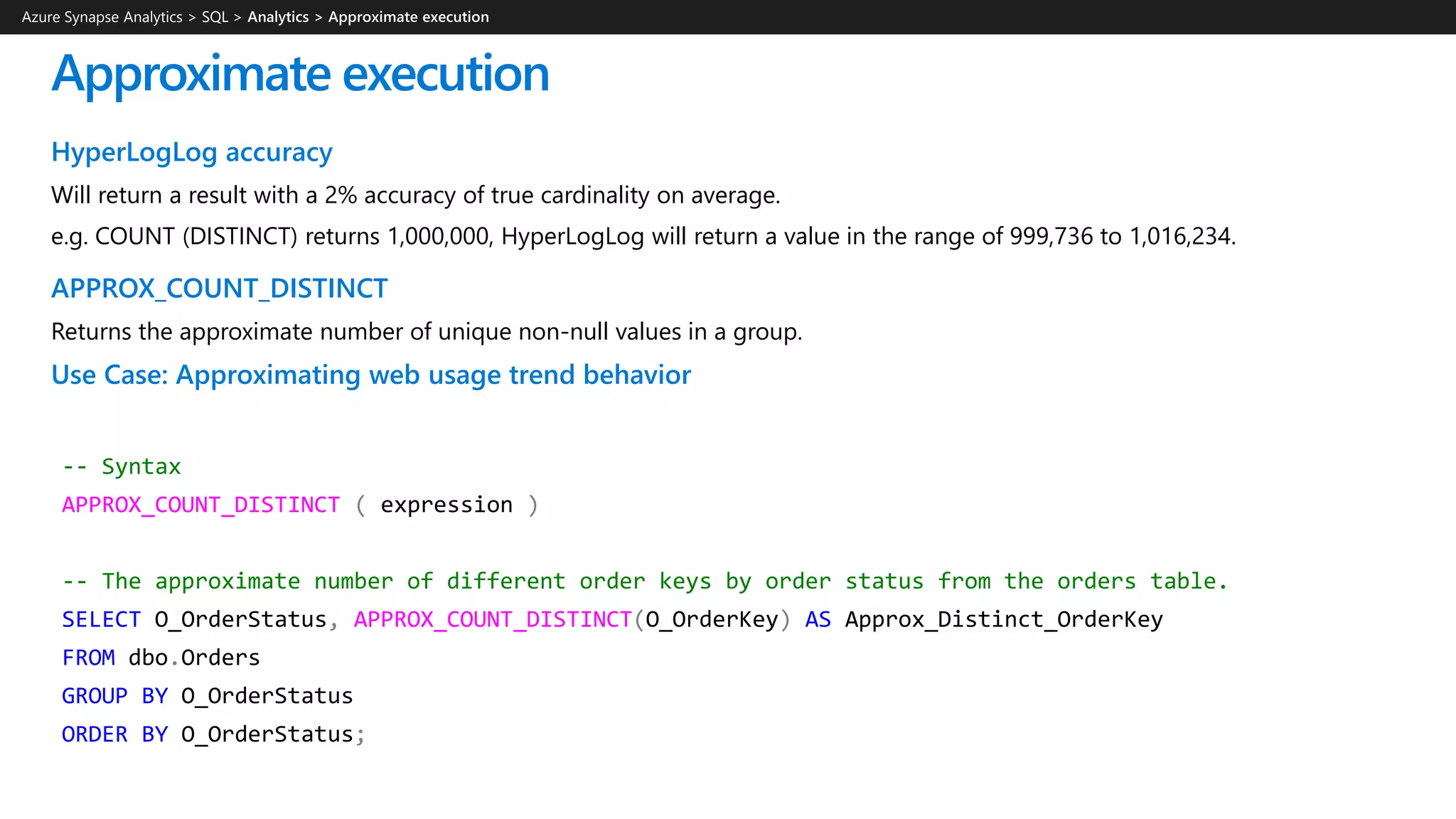 Azure Synapse Analytics > SQL > Analytics > Approximate execution

Approximate execution

HyperLogLog accuracy

Will return a result with a 2% accuracy of true cardinality on average.

e.g. COUNT (DISTINCT) returns 1,000,000, HyperLogLog will return a value in the range of 999,736 to 1,016,234.

APPROX_COUNT_DISTINCT

Returns the approximate number of unique non-null values in a group.

Use Case: Approximating web usage trend behavior

-- Syntax
APPROX_COUNT_DISTINCT ( expression )

-- The approximate number of different order keys by order status from the orders table.
SELECT O_OrderStatus, APPROX_COUNT_DISTINCT(O_OrderKey) AS Approx_Distinct_OrderKey
FROM dbo.Orders
GROUP BY O_OrderStatus
ORDER BY O_OrderStatus;